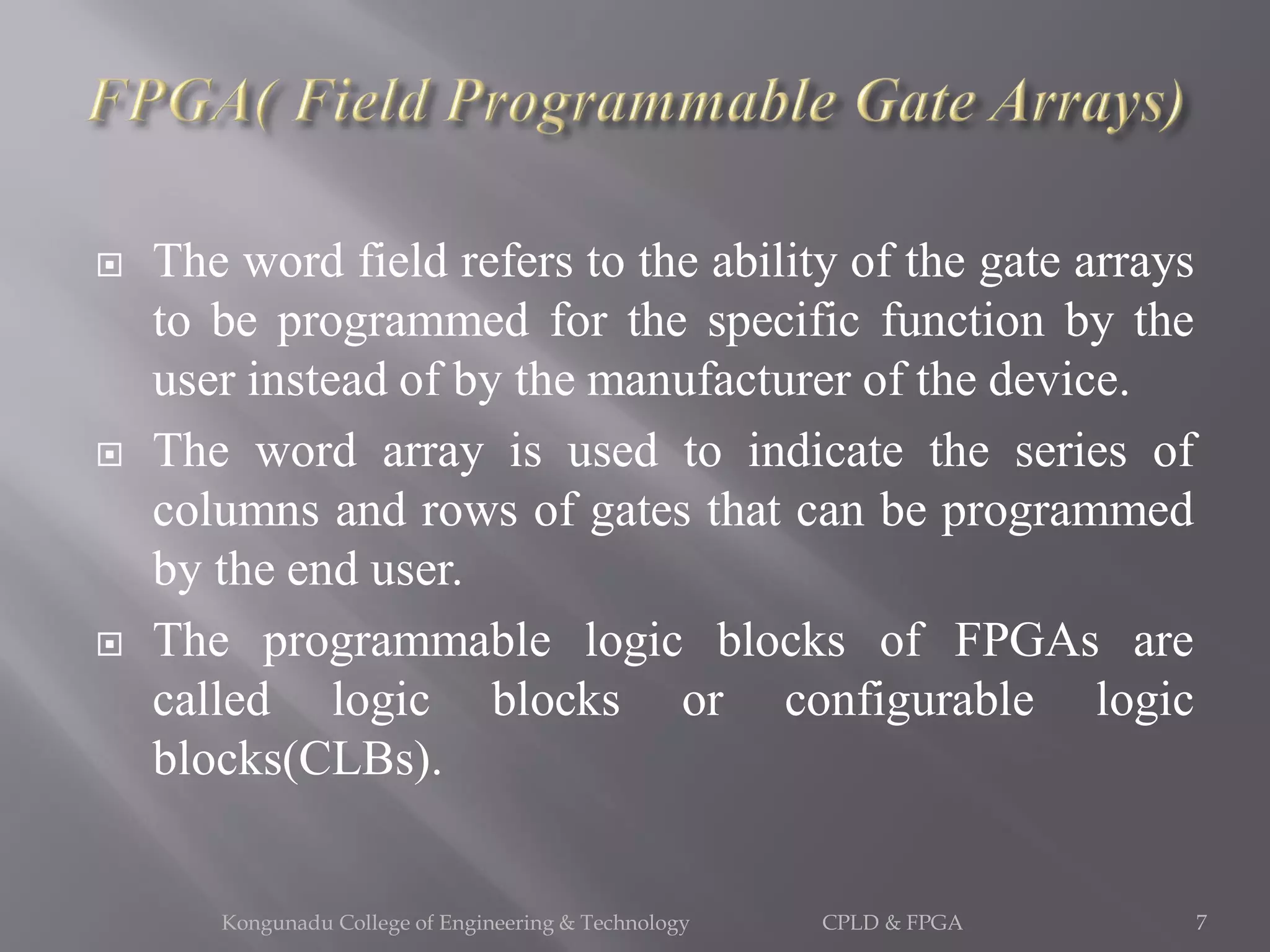 FPGA( Field Programmable Gate Arrays)

The word field refers to the ability of the gate arrays to be programmed for the specific function by the user instead of by the manufacturer of the device.

The word array is used to indicate the series of columns and rows of gates that can be programmed by the end user.

The programmable logic blocks of FPGAs are called logic blocks or configurable logic blocks(CLBs).

Kongunadu College of Engineering & Technology CPLD & FPGA 7